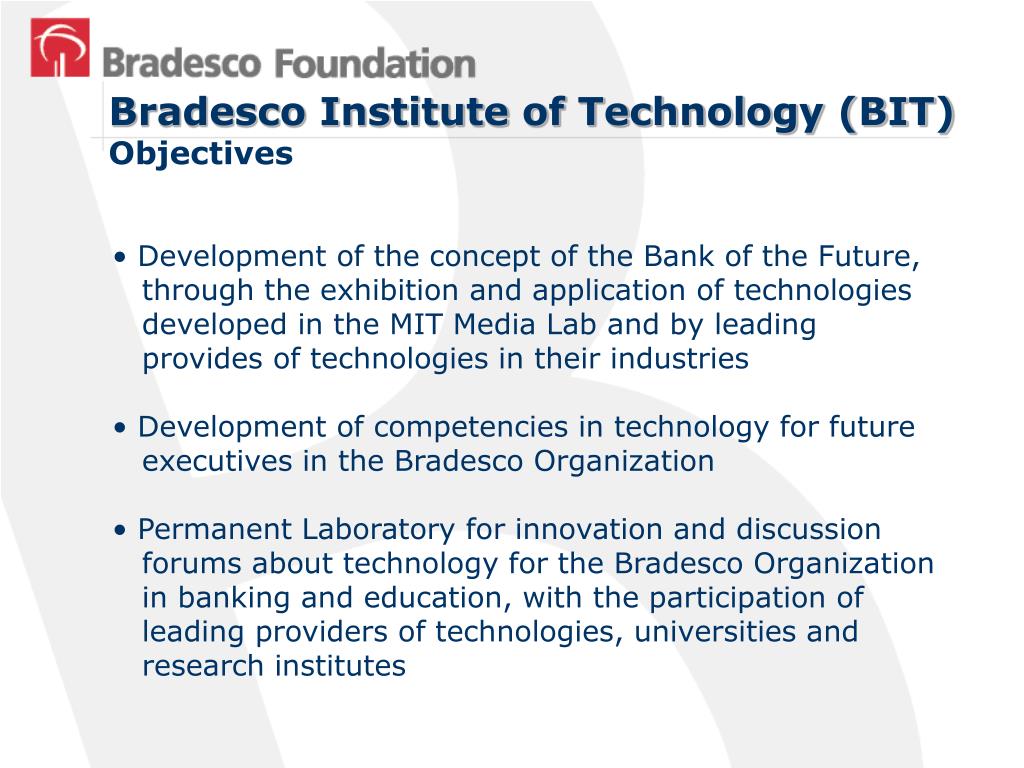 Bradesco Foundation

Bradesco Institute of Technology (BIT)
Objectives

• Development of the concept of the Bank of the Future, through the exhibition and application of technologies developed in the MIT Media Lab and by leading provides of technologies in their industries

• Development of competencies in technology for future executives in the Bradesco Organization

• Permanent Laboratory for innovation and discussion forums about technology for the Bradesco Organization in banking and education, with the participation of leading providers of technologies, universities and research institutes